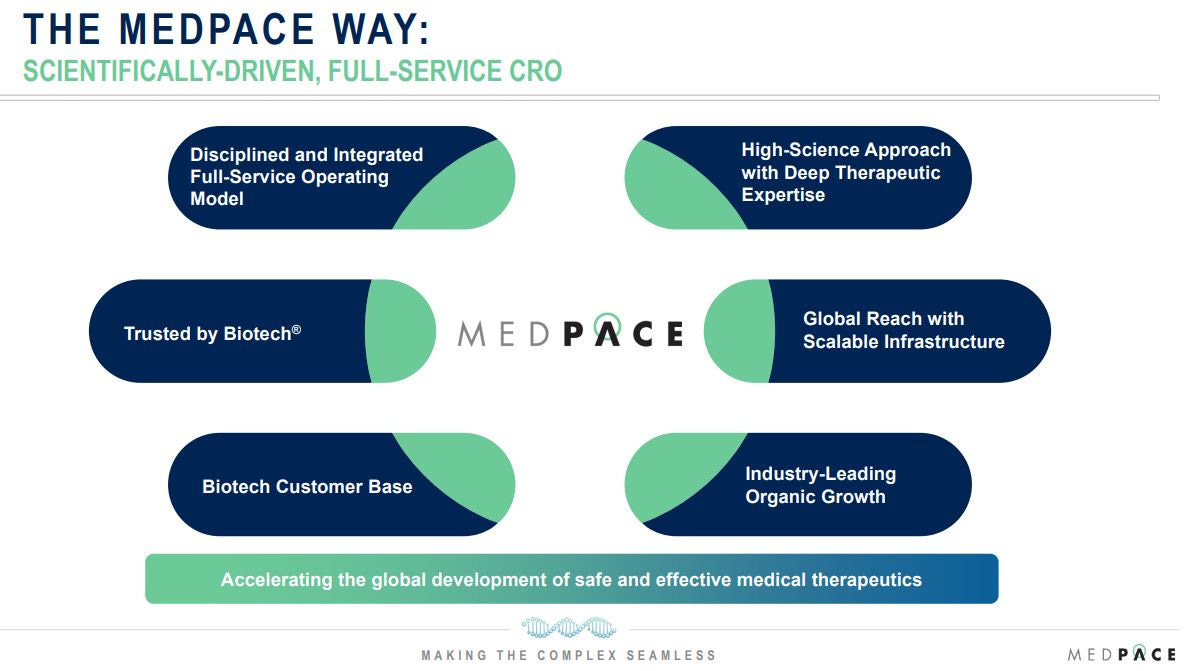 THE MEDPACE WAY:
SCIENTIFICALLY-DRIVEN, FULL-SERVICE CRO

Disciplined and Integrated Full-Service Operating Model

High-Science Approach with Deep Therapeutic Expertise

Trusted by Biotech®

MEDPACE

Global Reach with Scalable Infrastructure

Biotech Customer Base

Industry-Leading Organic Growth

Accelerating the global development of safe and effective medical therapeutics

MAKING THE COMPLEX SEAMLESS

MEDPACE